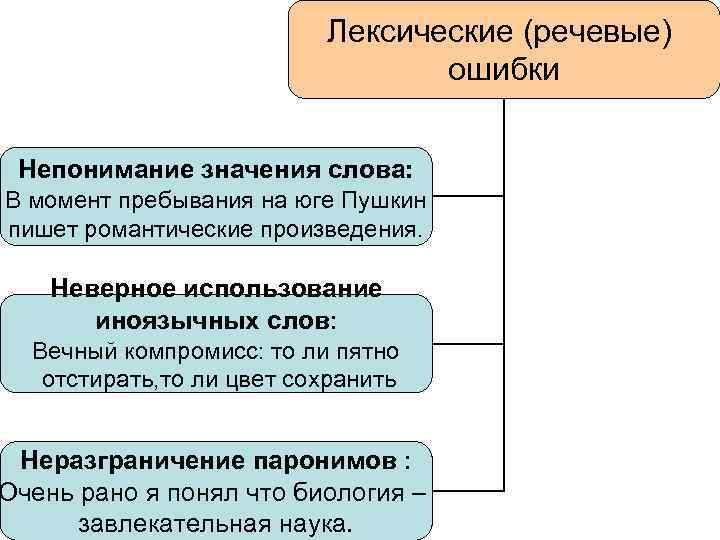 Лексические (речевые) ошибки

Непонимание значения слова:
В момент пребывания на юге Пушкин пишет романтические произведения.

Неверное использование иноязычных слов:
Вечный компромисс: то ли пятно отстирать,то ли цвет сохранить

Неразграничение паронимов :
Очень рано я понял что биология – завлекательная наука.